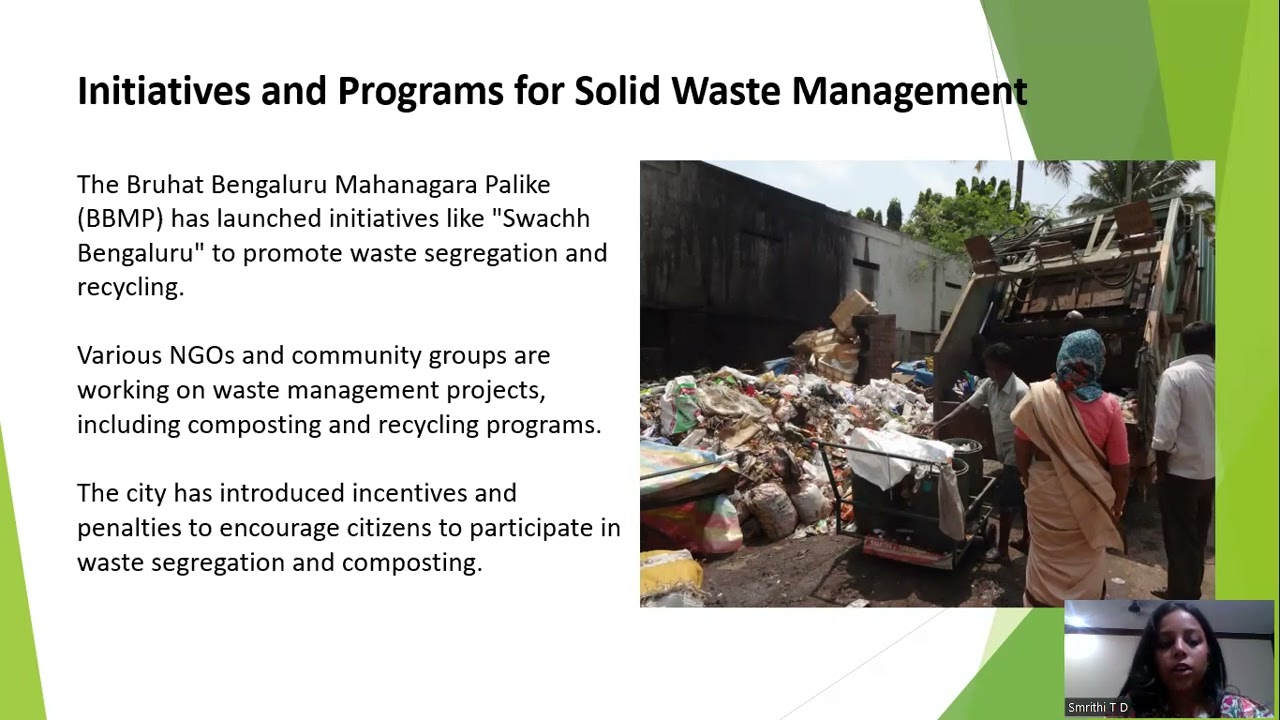 Initiatives and Programs for Solid Waste Management

The Bruhat Bengaluru Mahanagara Palike (BBMP) has launched initiatives like "Swachh Bengaluru" to promote waste segregation and recycling.

Various NGOs and community groups are working on waste management projects, including composting and recycling programs.

The city has introduced incentives and penalties to encourage citizens to participate in waste segregation and composting.

Smrithi T D